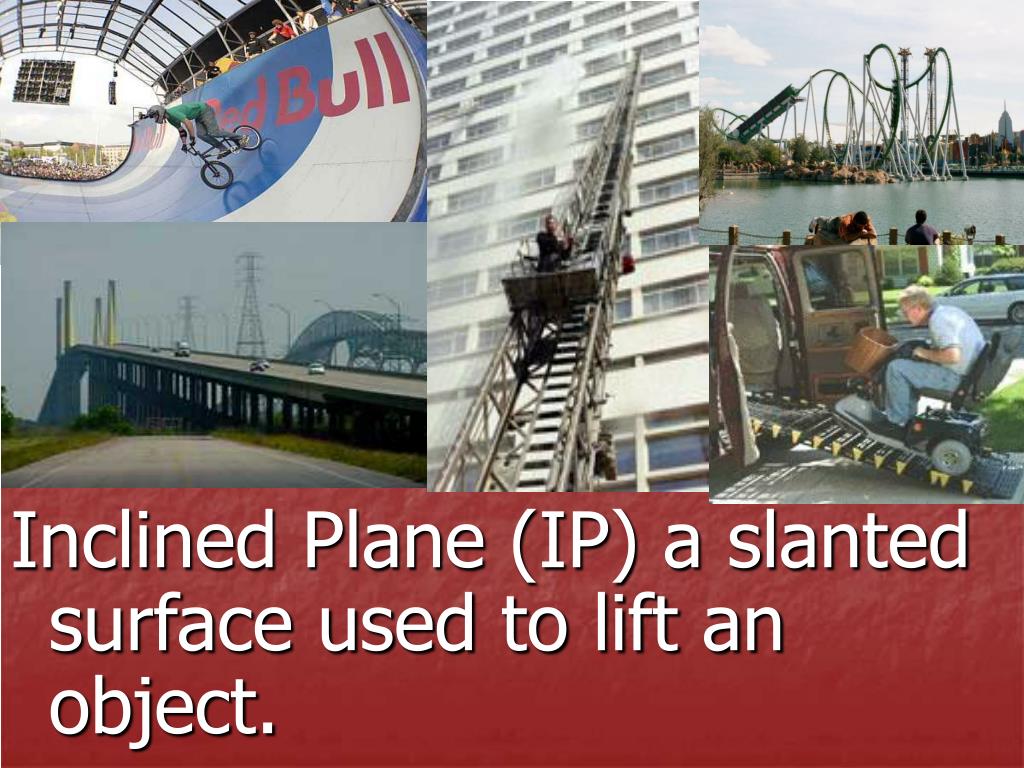 Red Bull

Inclined Plane (IP) a slanted surface used to lift an object.